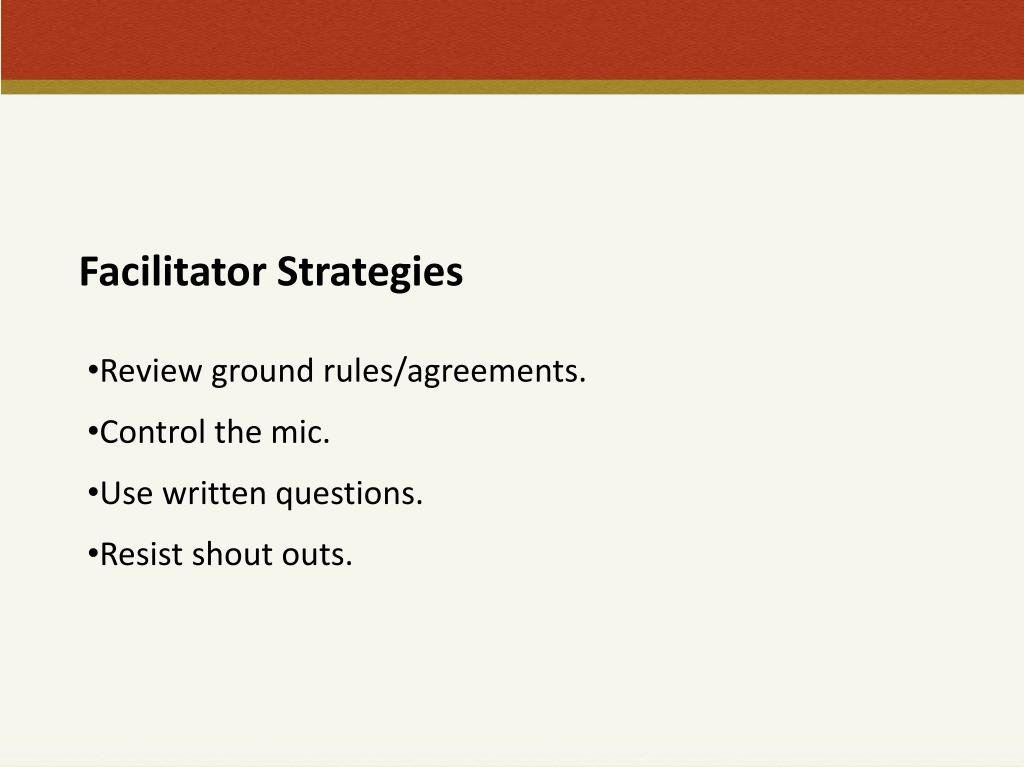 Facilitator Strategies

•Review ground rules/agreements.

•Control the mic.

•Use written questions.

•Resist shout outs.